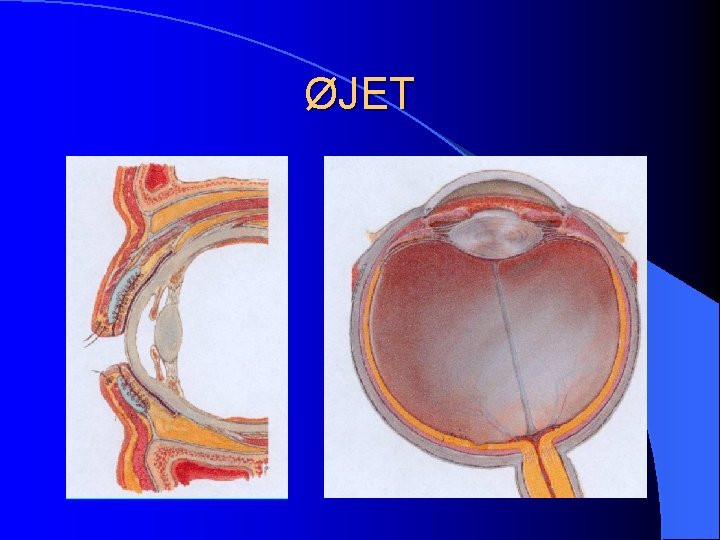 ØJET